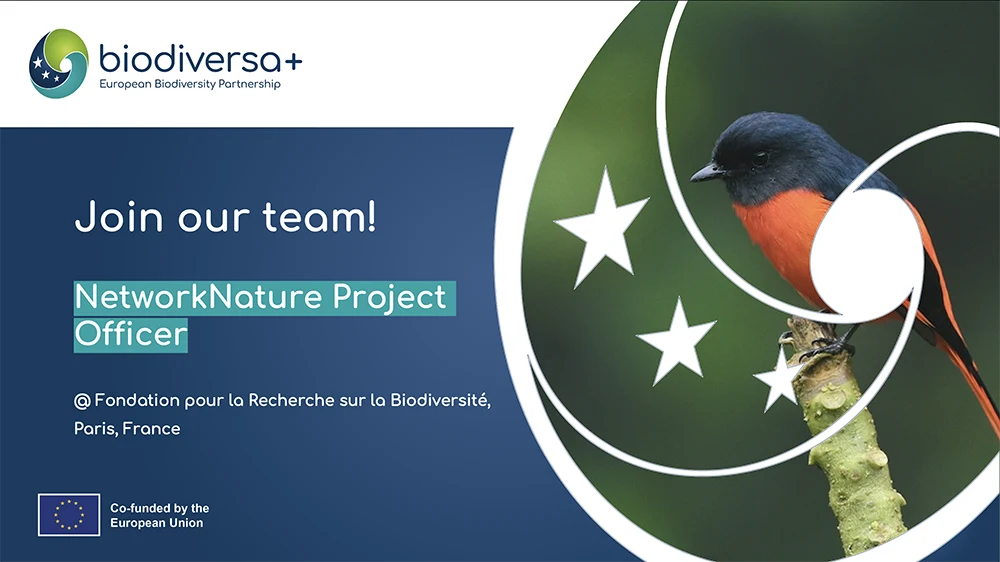 biodiversa+
European Biodiversity Partnership

Join our team!

NetworkNature Project Officer

@ Fondation pour la Recherche sur la Biodiversité, Paris, France

Co-funded by the European Union